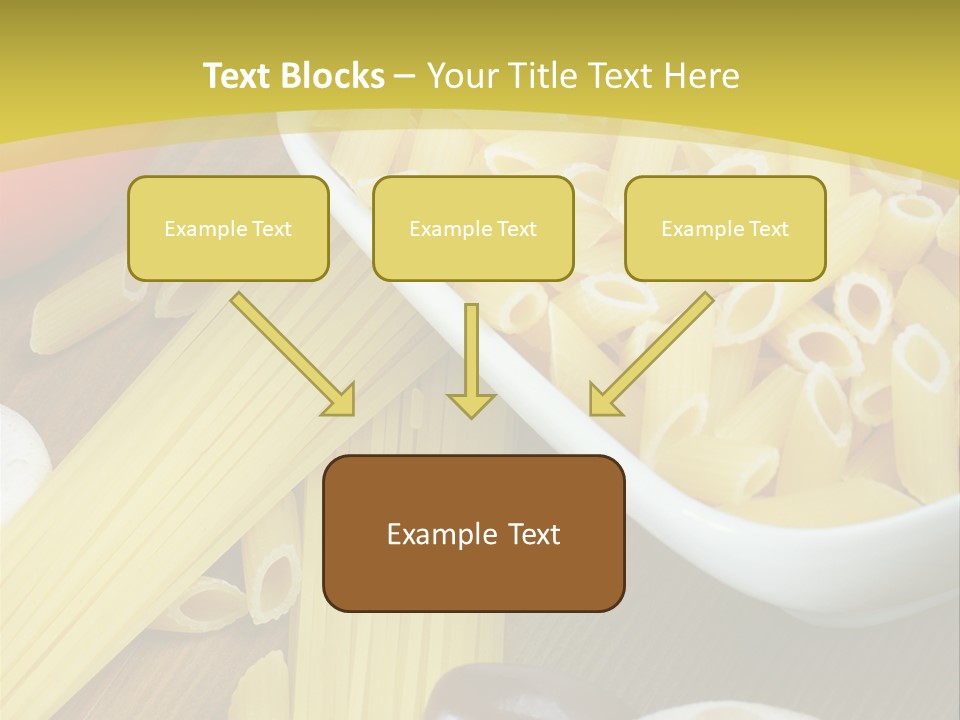 Text Blocks – Your Title Text Here

Example Text

Example Text

Example Text

Example Text